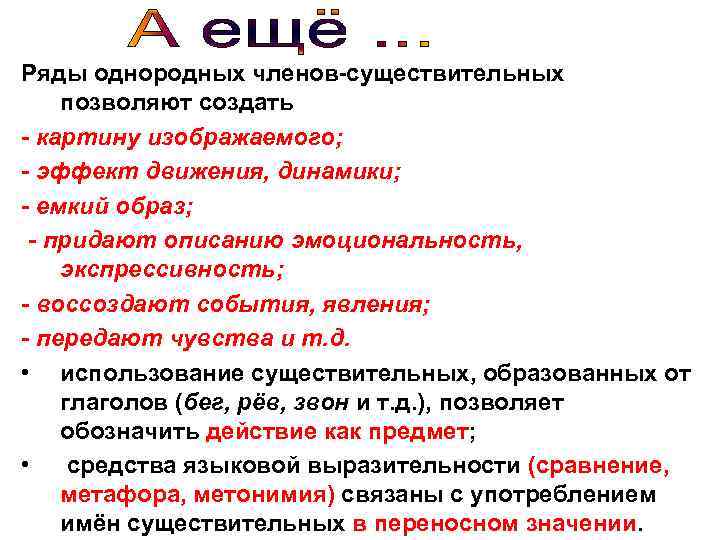 А ещё ...

Ряды однородных членов-существительных позволяют создать

- картину изображаемого;

- эффект движения, динамики;

- емкий образ;

- придают описанию эмоциональность, экспрессивность;

- воссоздают события, явления;

- передают чувства и т.д.

• использование существительных, образованных от глаголов (бег, рёв, звон и т.д.), позволяет обозначить действие как предмет;

• средства языковой выразительности (сравнение, метафора, метонимия) связаны с употреблением имён существительных в переносном значении.